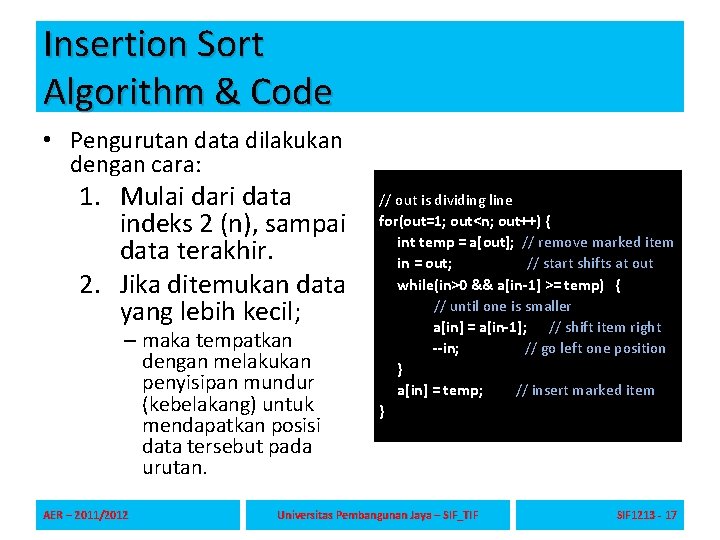 Insertion Sort
Algorithm & Code

• Pengurutan data dilakukan dengan cara:

1. Mulai dari data indeks 2 (n), sampai data terakhir.
2. Jika ditemukan data yang lebih kecil;
– maka tempatkan dengan melakukan penyisipan mundur (kebelakang) untuk mendapatkan posisi data tersebut pada urutan.

// out is dividing line
for(out=1; out<n; out++) {
int temp = a[out]; // remove marked item
in = out; // start shifts at out
while(in>0 && a[in-1] >= temp) {
// until one is smaller
a[in] = a[in-1]; // shift item right
--in; // go left one position
}
a[in] = temp; // insert marked item
}

AER – 2011/2012

Universitas Pembangunan Jaya – SIF_TIF

SIF1213 - 17